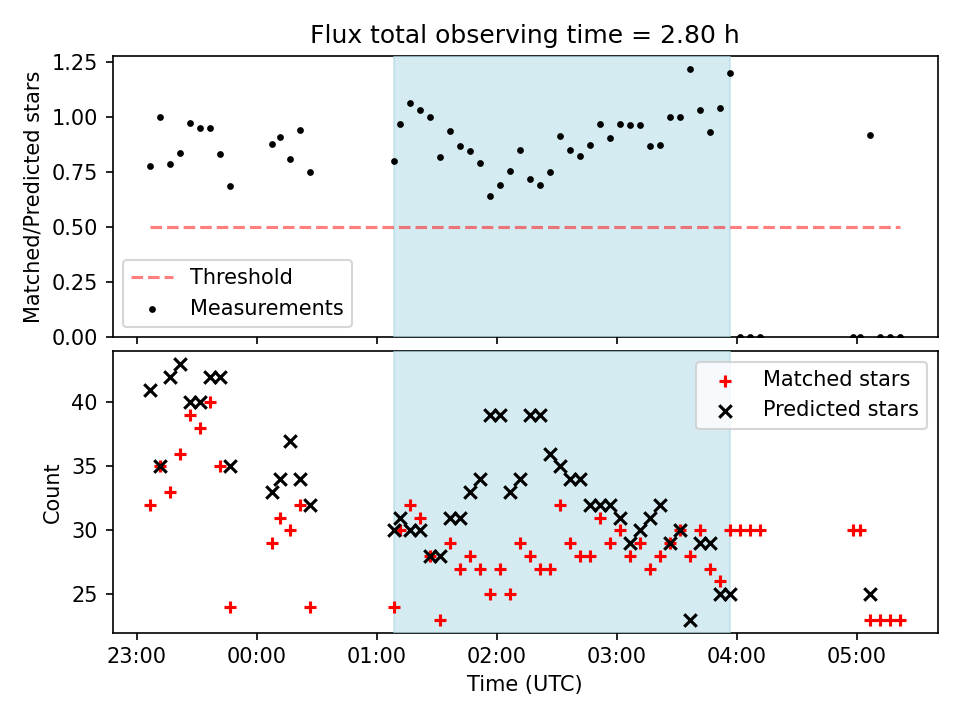 Flux total observing time = 2.80 h

Matched/Predicted stars

1.25
1.00
0.75
0.50
0.25
0.00

Threshold
Measurements

Count

40
35
30
25

Matched stars
Predicted stars

23:00
00:00
01:00
02:00
03:00
04:00
05:00

Time (UTC)